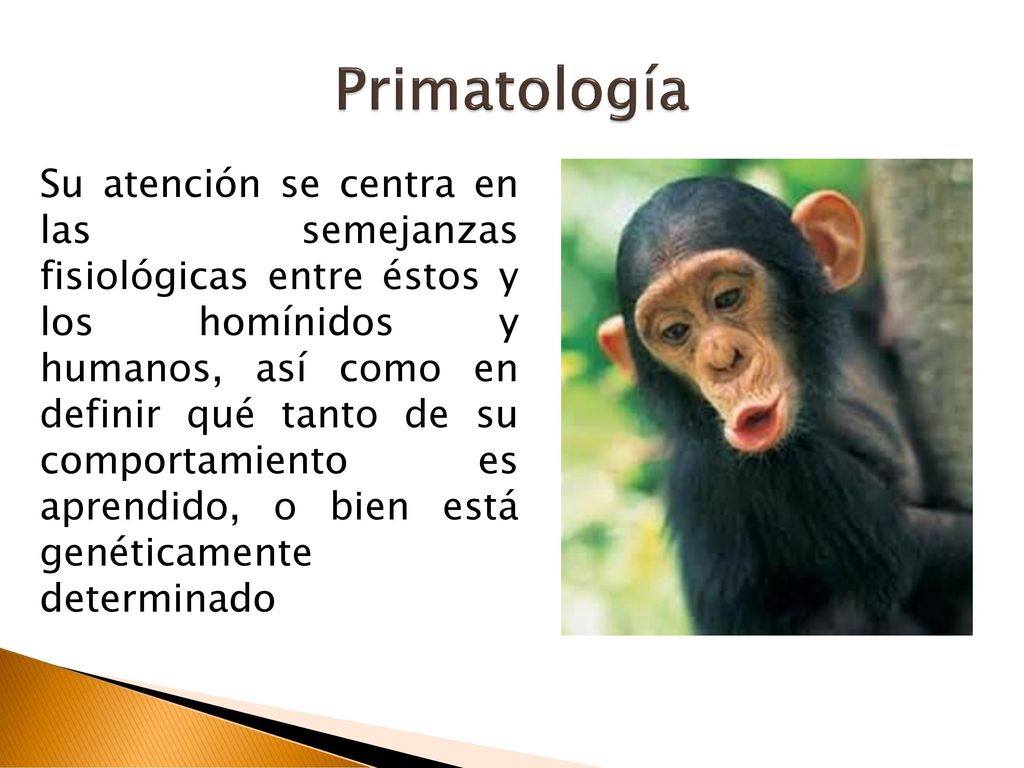 Primatología

Su atención se centra en las semejanzas fisiológicas entre éstos y los homínidos y humanos, así como en definir qué tanto de su comportamiento es aprendido, o bien está genéticamente determinado